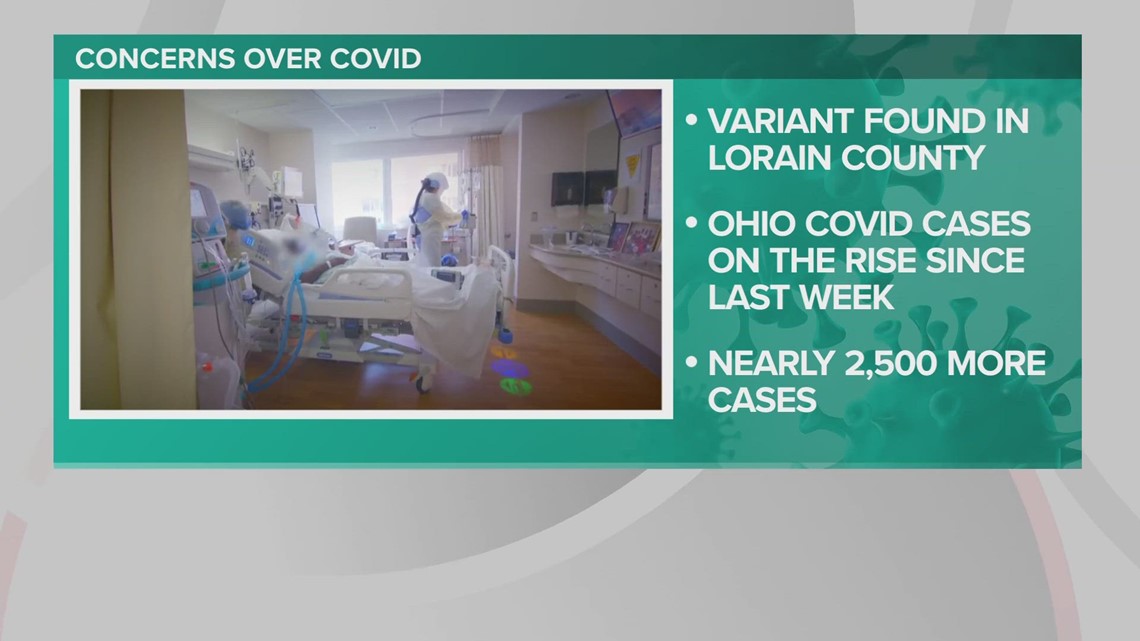 CONCERNS OVER COVID

• VARIANT FOUND IN LORAIN COUNTY

• OHIO COVID CASES ON THE RISE SINCE LAST WEEK

• NEARLY 2,500 MORE CASES